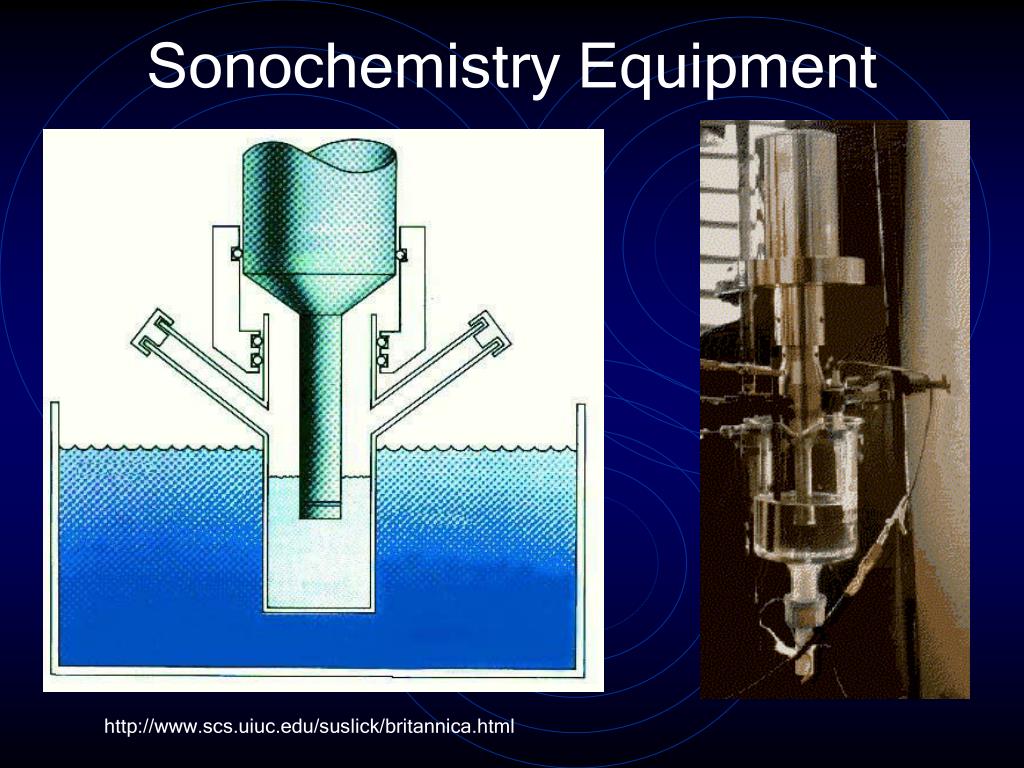 Sonochemistry Equipment

http://www.scs.uiuc.edu/suslick/britannica.html